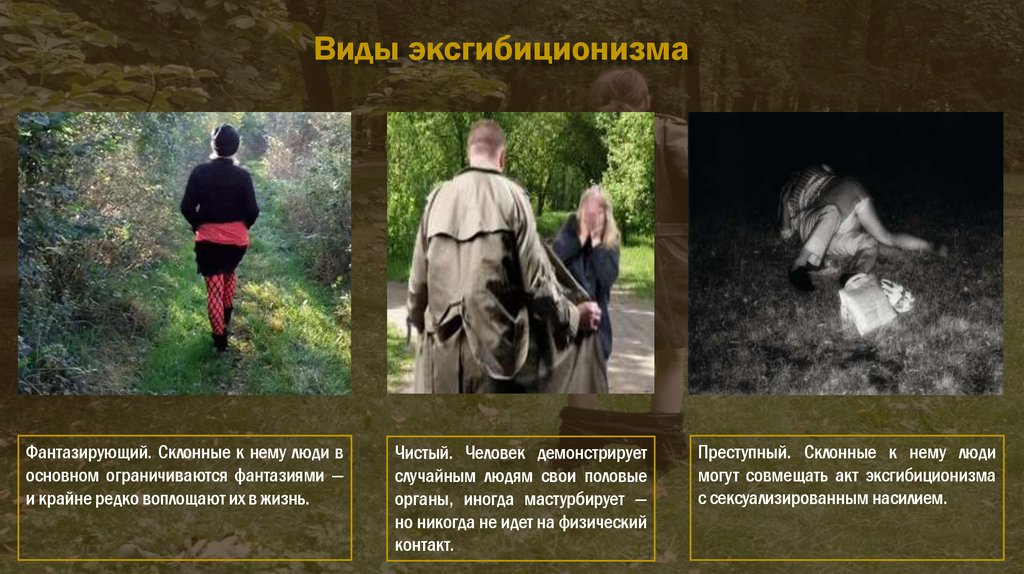 Виды эксгибиционизма

Фантазирующий. Склонные к нему люди в основном ограничиваются фантазиями — и крайне редко воплощают их в жизнь.

Чистый. Человек демонстрирует случайным людям свои половые органы, иногда мастурбирует — но никогда не идет на физический контакт.

Преступный. Склонные к нему люди могут совмещать акт эксгибиционизма с сексуализированным насилием.